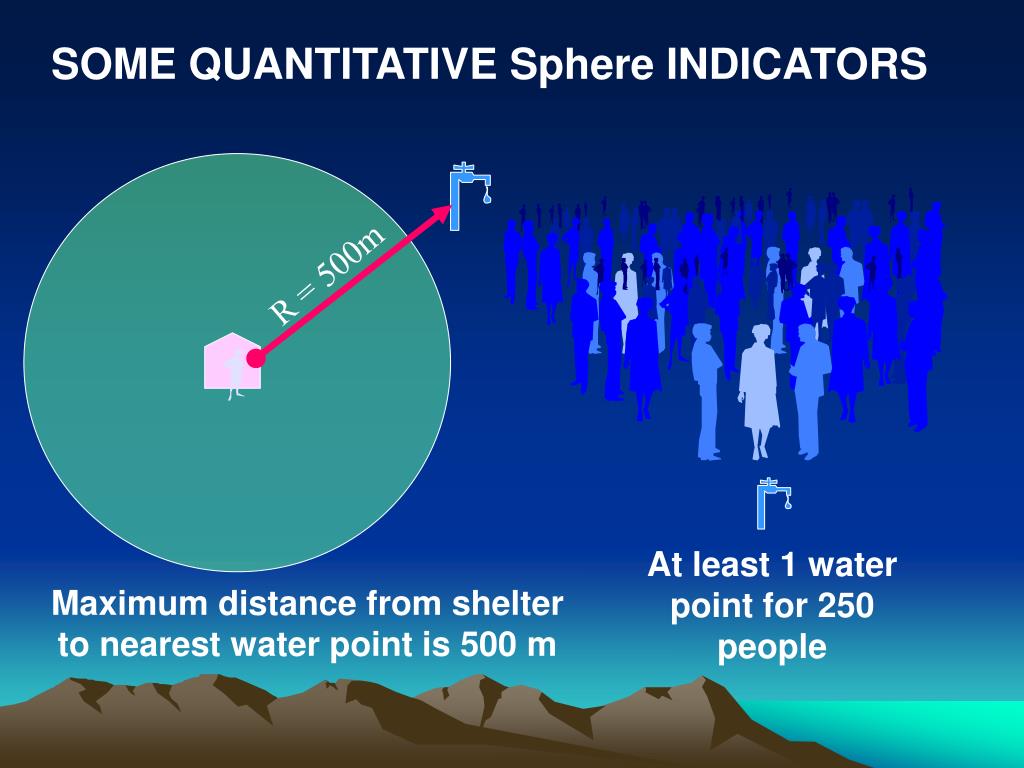 SOME QUANTITATIVE Sphere INDICATORS

R = 500m

Maximum distance from shelter to nearest water point is 500 m

At least 1 water point for 250 people